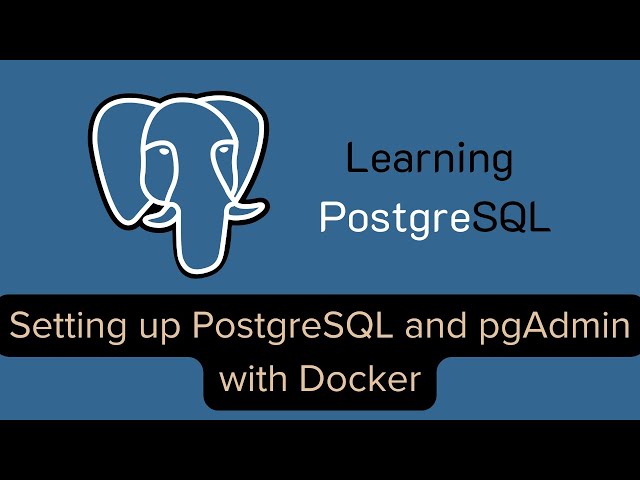 Learning
PostgreSQL

Setting up PostgreSQL and pgAdmin with Docker